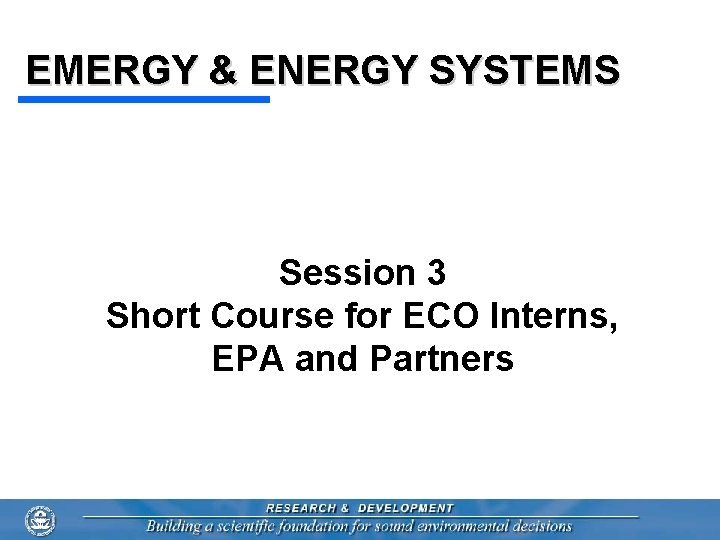 EMERGY & ENERGY SYSTEMS

Session 3
Short Course for ECO Interns, EPA and Partners

RESEARCH & DEVELOPMENT
Building a scientific foundation for sound environmental decisions